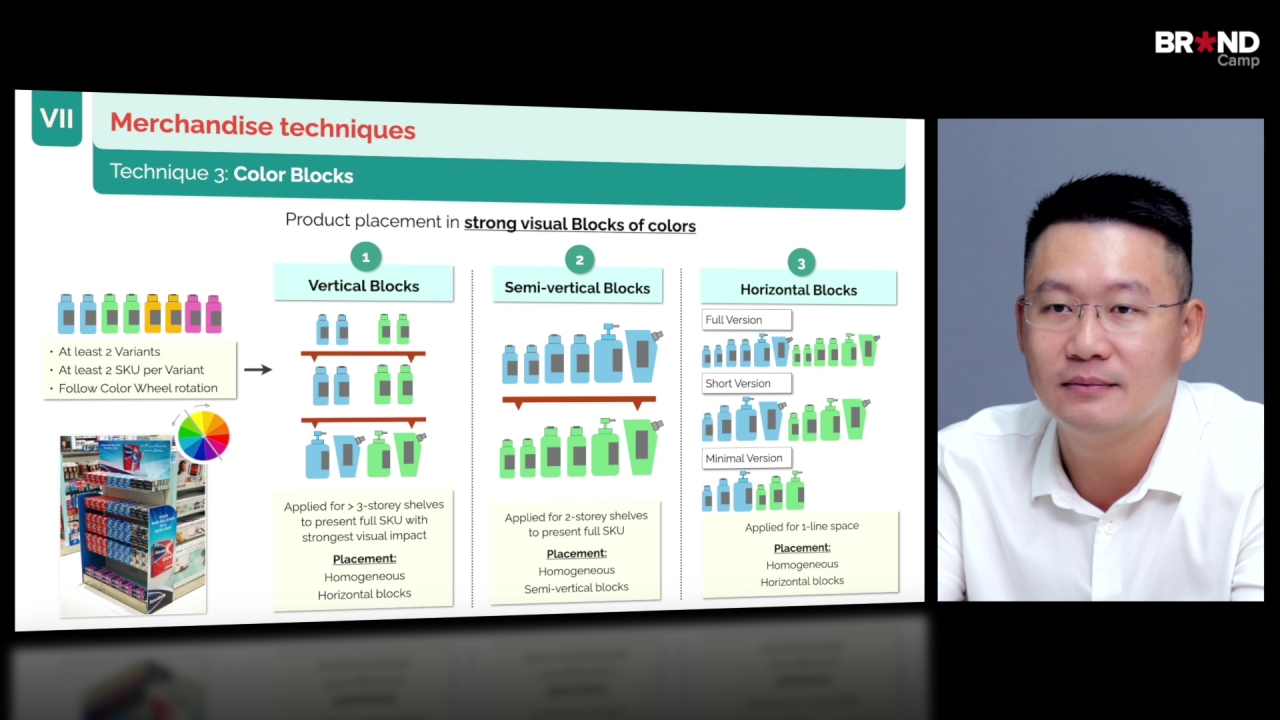 BR★ND Camp

VII

Merchandise techniques

Technique 3: Color Blocks

Product placement in strong visual Blocks of colors

• At least 2 Variants
• At least 2 SKU per Variant
• Follow Color Wheel rotation

1
Vertical Blocks

Applied for > 3-storey shelves to present full SKU with strongest visual impact

Placement:
Homogeneous
Horizontal blocks

2
Semi-vertical Blocks

Applied for 2-storey shelves to present full SKU

Placement:
Homogeneous
Semi-vertical blocks

3
Horizontal Blocks

Full Version

Short Version

Minimal Version

Applied for 1-line space

Placement:
Homogeneous
Horizontal blocks